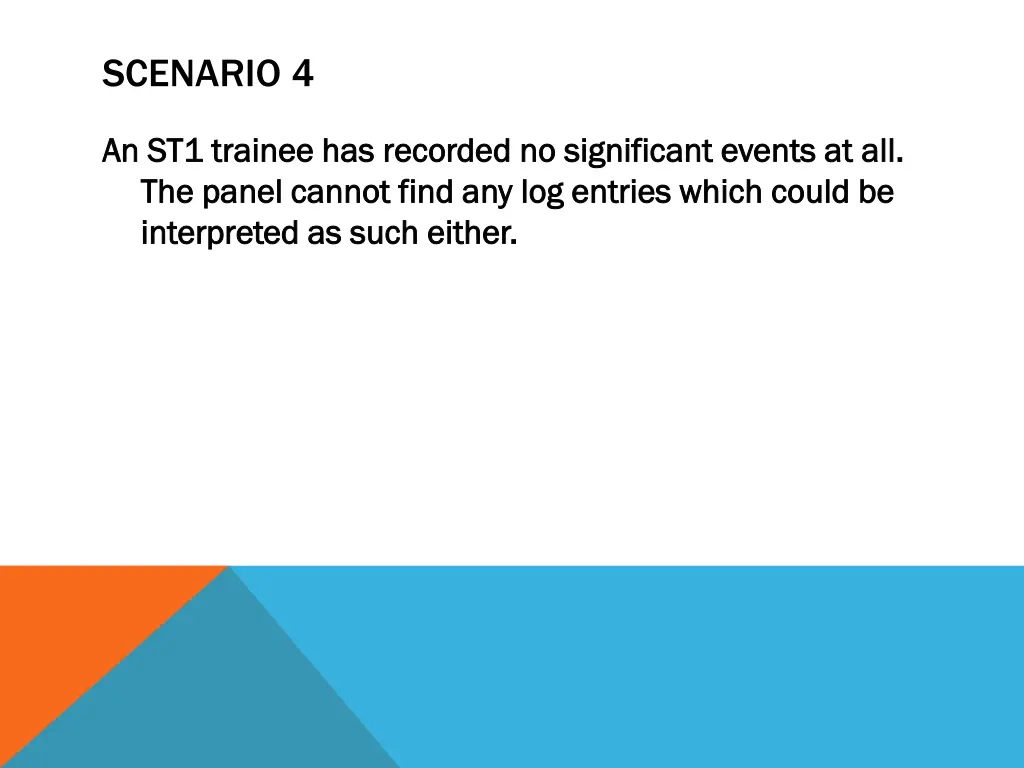 SCENARIO 4

An ST1 trainee has recorded no significant events at all. The panel cannot find any log entries which could be interpreted as such either.